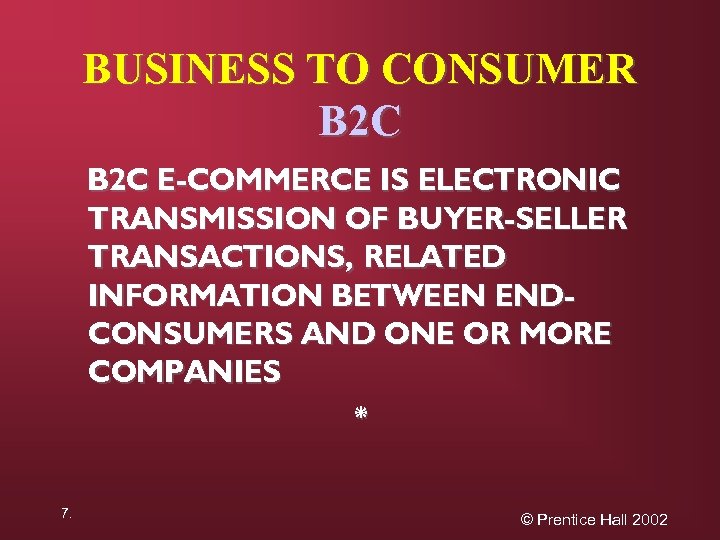 BUSINESS TO CONSUMER
B2C

B2C E-COMMERCE IS ELECTRONIC TRANSMISSION OF BUYER-SELLER TRANSACTIONS, RELATED INFORMATION BETWEEN END-CONSUMERS AND ONE OR MORE COMPANIES

*

7.

© Prentice Hall 2002